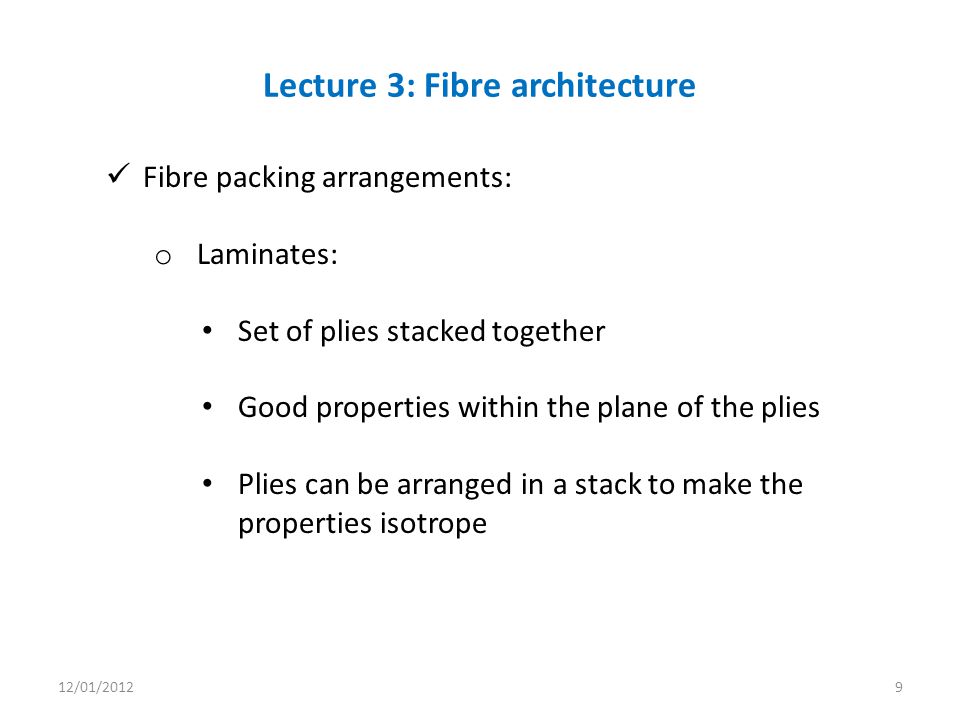 Lecture 3: Fibre architecture

✓ Fibre packing arrangements:

o Laminates:

• Set of plies stacked together

• Good properties within the plane of the plies

• Plies can be arranged in a stack to make the properties isotrope

12/01/2012

9